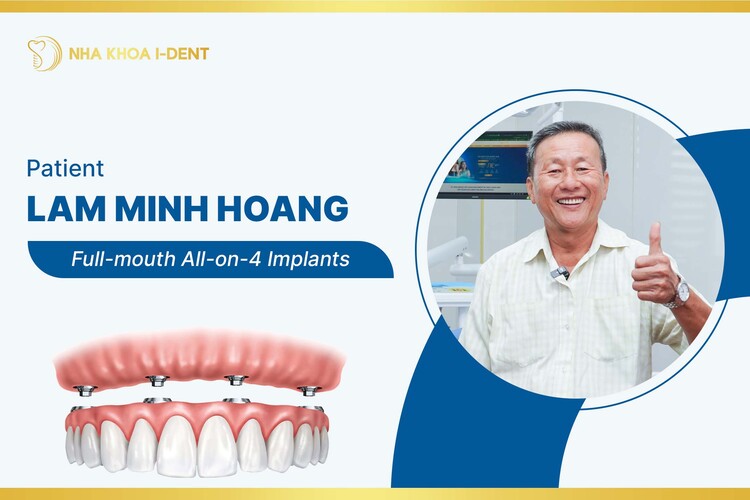 NHA KHOA I-DENT

Patient
LAM MINH HOANG

Full-mouth All-on-4 Implants